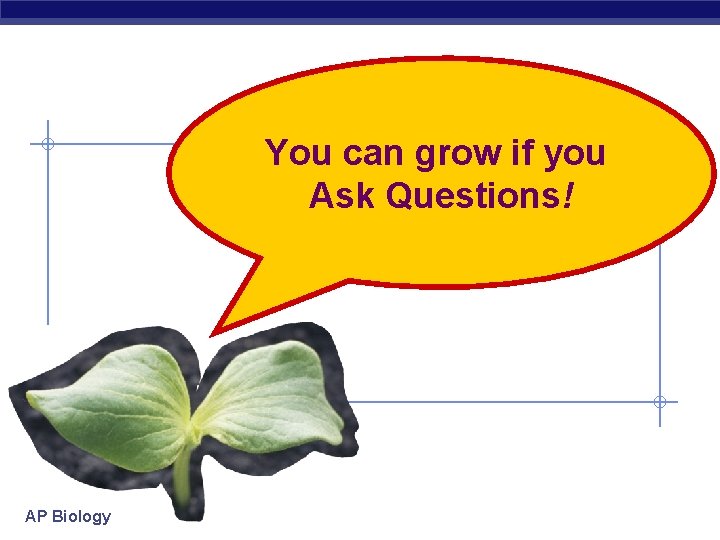 You can grow if you Ask Questions!

AP Biology